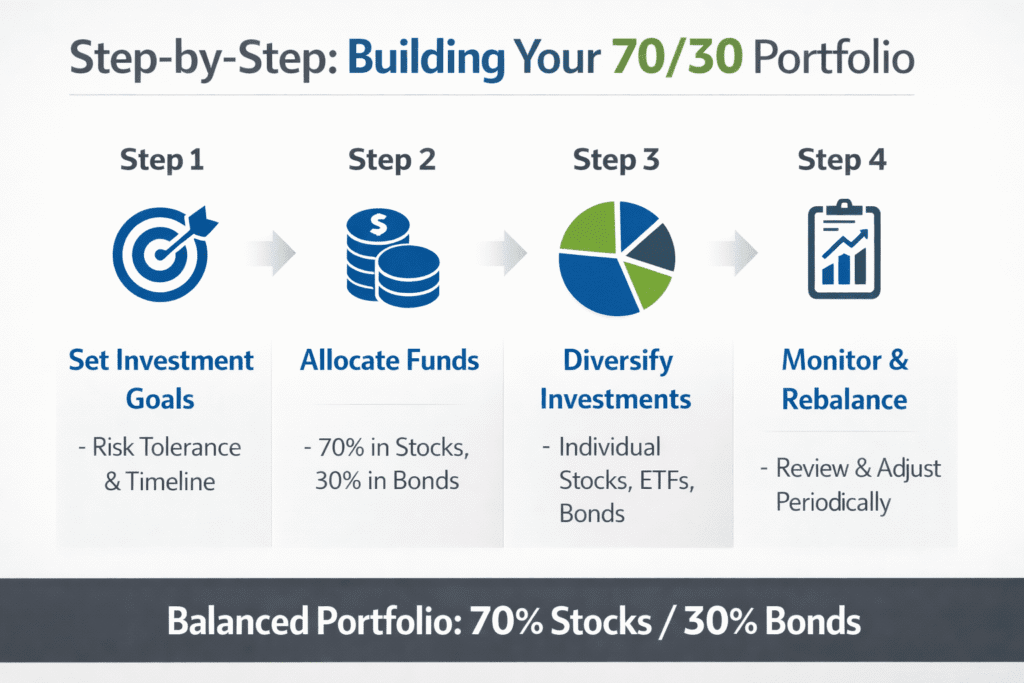 Step-by-Step: Building Your 70/30 Portfolio

Step 1

Set Investment Goals

- Risk Tolerance & Timeline

Step 2

$

Allocate Funds

- 70% in Stocks, 30% in Bonds

Step 3

Diversify Investments

- Individual Stocks, ETFs, Bonds

Step 4

Monitor & Rebalance

- Review & Adjust Periodically

Balanced Portfolio: 70% Stocks / 30% Bonds